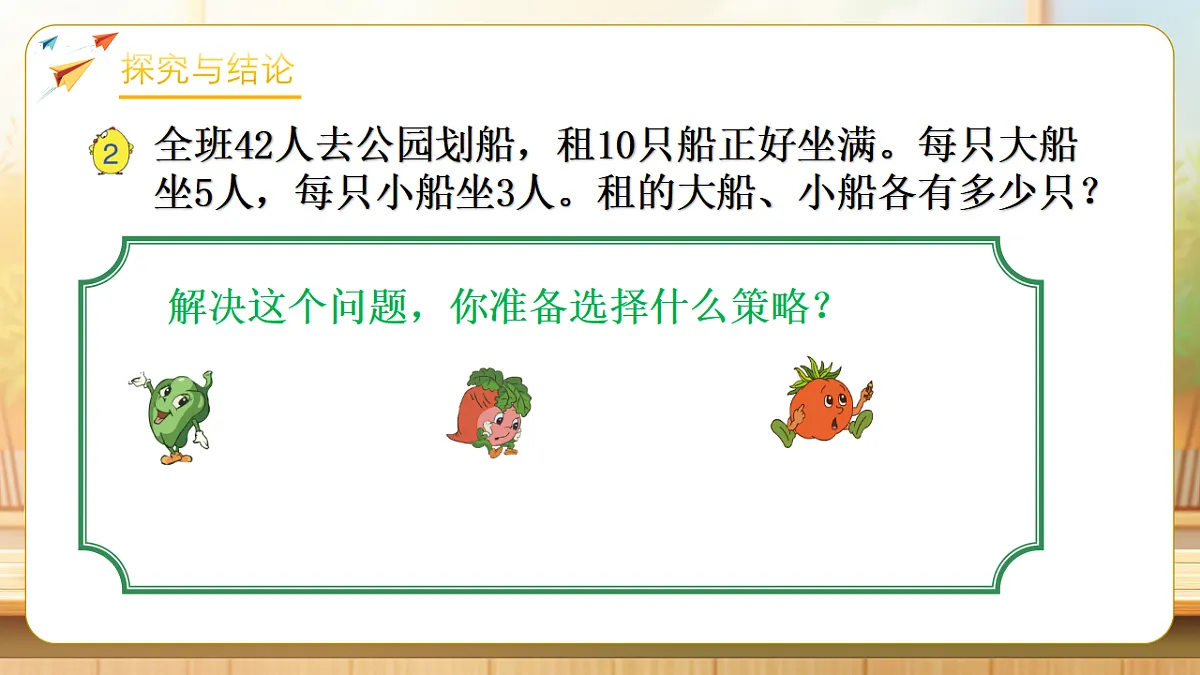 探究与结论

2 全班42人去公园划船，租10只船正好坐满。每只大船坐5人，每只小船坐3人。租的大船、小船各有多少只？

解决这个问题，你准备选择什么策略？